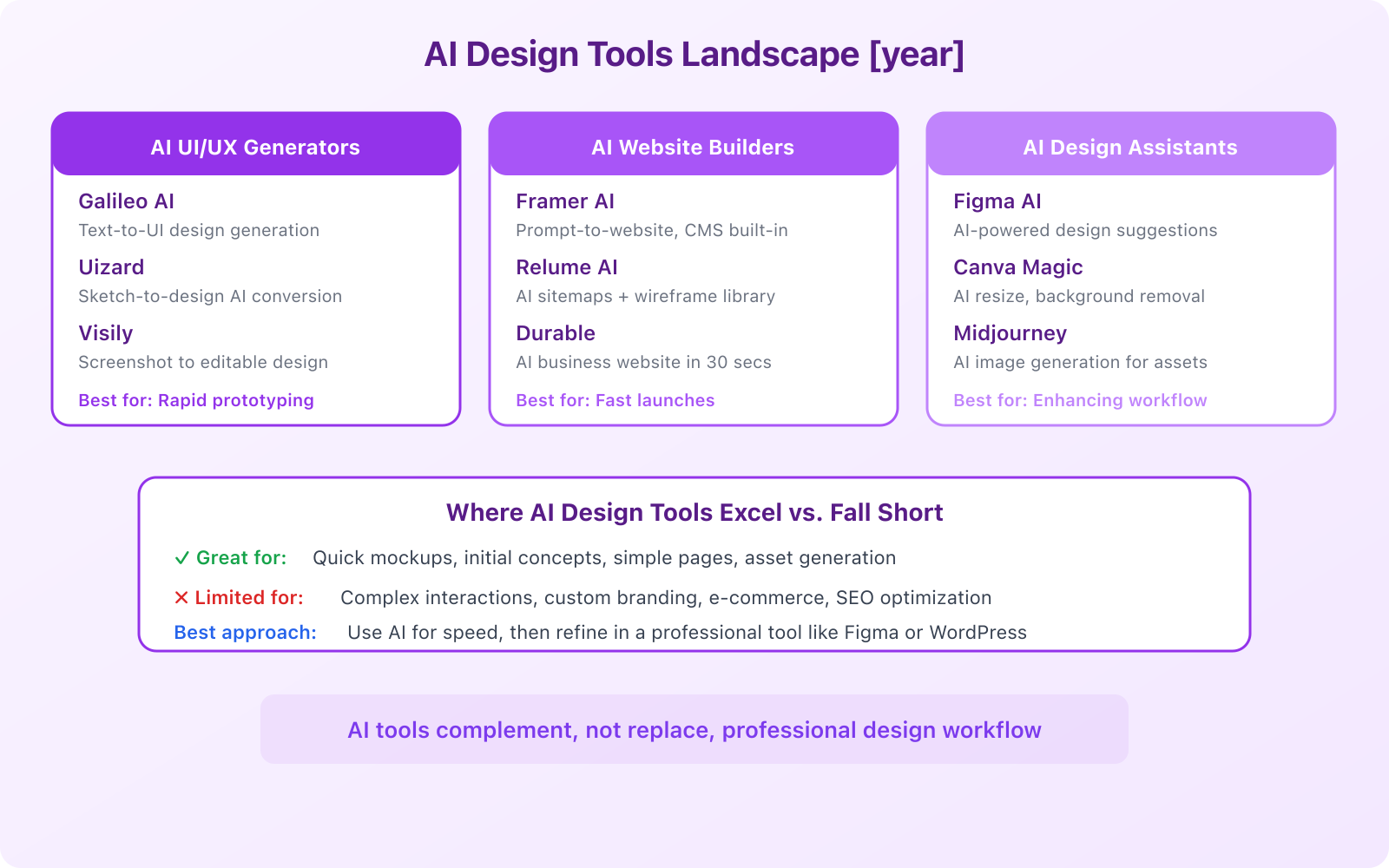 AI Design Tools Landscape [year]

AI UI/UX Generators

Galileo AI
Text-to-UI design generation

Uizard
Sketch-to-design AI conversion

Visily
Screenshot to editable design

Best for: Rapid prototyping

AI Website Builders

Framer AI
Prompt-to-website, CMS built-in

Relume AI
AI sitemaps + wireframe library

Durable
AI business website in 30 secs

Best for: Fast launches

AI Design Assistants

Figma AI
AI-powered design suggestions

Canva Magic
AI resize, background removal

Midjourney
AI image generation for assets

Best for: Enhancing workflow

Where AI Design Tools Excel vs. Fall Short

✓ Great for: Quick mockups, initial concepts, simple pages, asset generation

✕ Limited for: Complex interactions, custom branding, e-commerce, SEO optimization

Best approach: Use AI for speed, then refine in a professional tool like Figma or WordPress

AI tools complement, not replace, professional design workflow